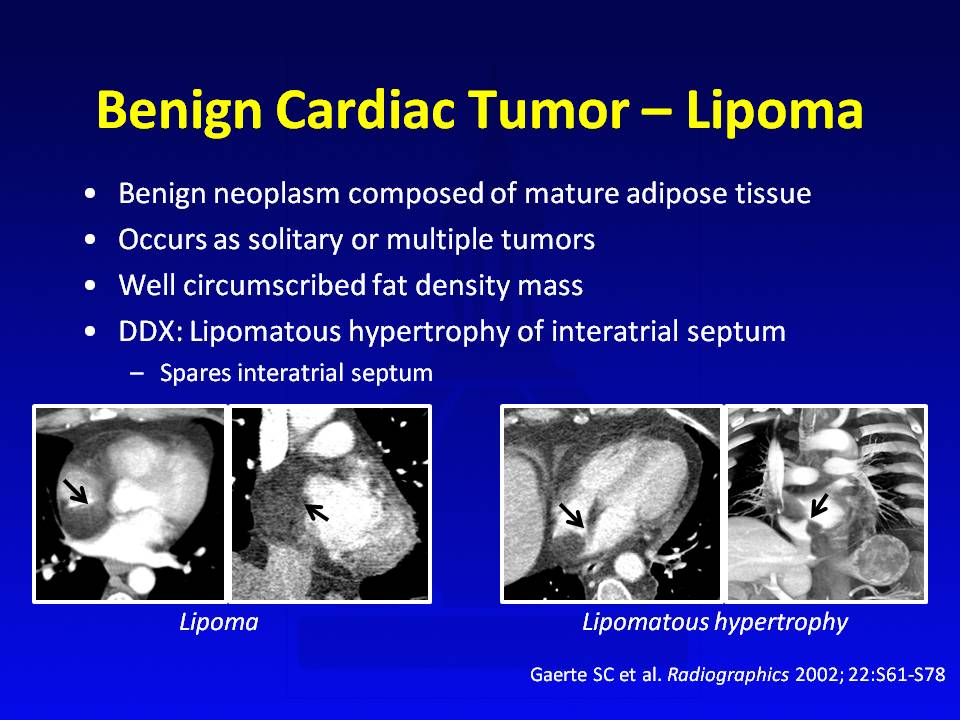 Benign Cardiac Tumor – Lipoma

• Benign neoplasm composed of mature adipose tissue
• Occurs as solitary or multiple tumors
• Well circumscribed fat density mass
• DDX: Lipomatous hypertrophy of interatrial septum
– Spares interatrial septum

Lipoma

Lipomatous hypertrophy

Gaerte SC et al. Radiographics 2002; 22:S61-S78